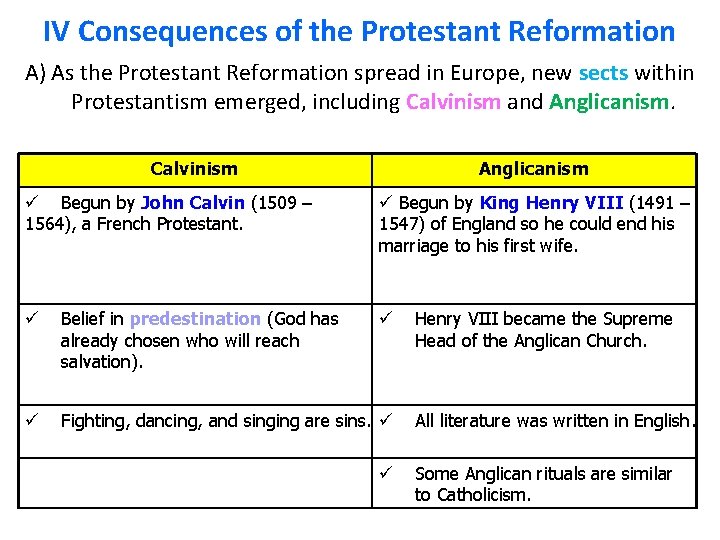 IV Consequences of the Protestant Reformation

A) As the Protestant Reformation spread in Europe, new sects within Protestantism emerged, including Calvinism and Anglicanism.

| Calvinism | Anglicanism |
|---|---|
| ✓ Begun by John Calvin (1509 – 1564), a French Protestant. | ✓ Begun by King Henry VIII (1491 – 1547) of England so he could end his marriage to his first wife. |
| ✓ Belief in predestination (God has already chosen who will reach salvation). | ✓ Henry VIII became the Supreme Head of the Anglican Church. |
| ✓ Fighting, dancing, and singing are sins. | ✓ All literature was written in English. |
| | ✓ Some Anglican rituals are similar to Catholicism. |